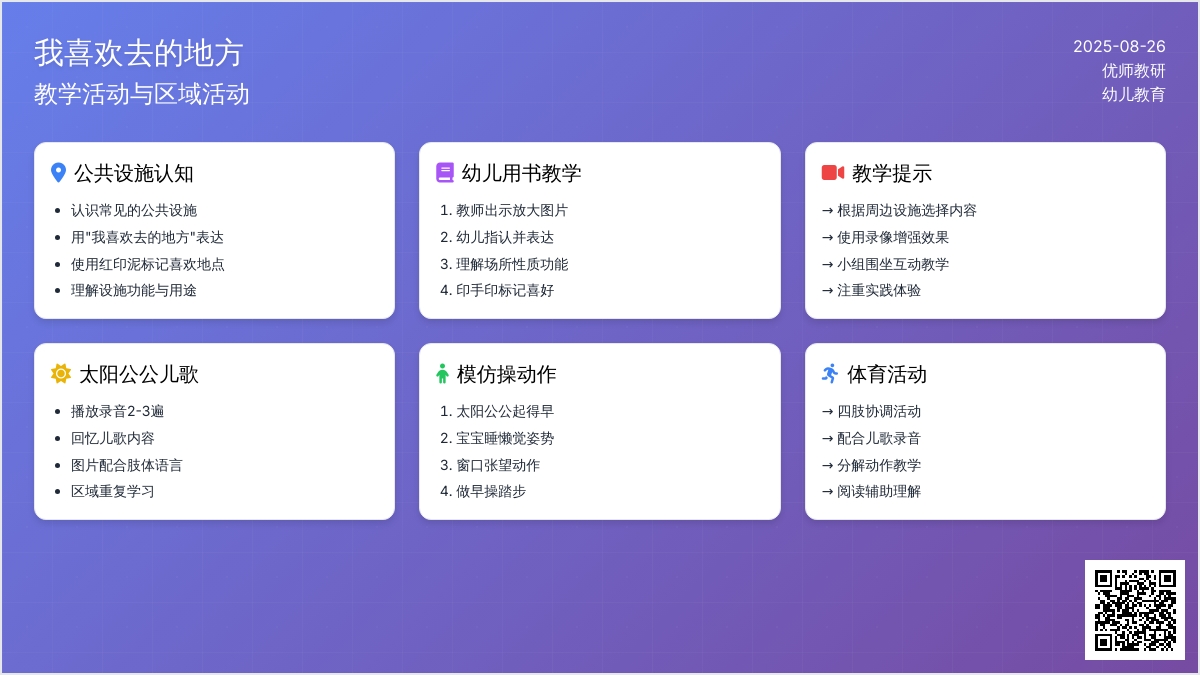 我喜欢去的地方
教学活动与区域活动

2025-08-26
优师教研
幼儿教育

公共设施认知

- 认识常见的公共设施
- 用"我喜欢去的地方"表达
- 使用红印泥标记喜欢地点
- 理解设施功能与用途

幼儿用书教学

1. 教师出示放大图片
2. 幼儿指认并表达
3. 理解场所性质功能
4. 印手印标记喜好

教学提示

→ 根据周边设施选择内容
→ 使用录像增强效果
→ 小组围坐互动教学
→ 注重实践体验

太阳公公儿歌

- 播放录音2-3遍
- 回忆儿歌内容
- 图片配合肢体语言
- 区域重复学习

模仿操动作

1. 太阳公公起得早
2. 宝宝睡懒觉姿势
3. 窗口张望动作
4. 做早操踏步

体育活动

→ 四肢协调活动
→ 配合儿歌录音
→ 分解动作教学
→ 阅读辅助理解